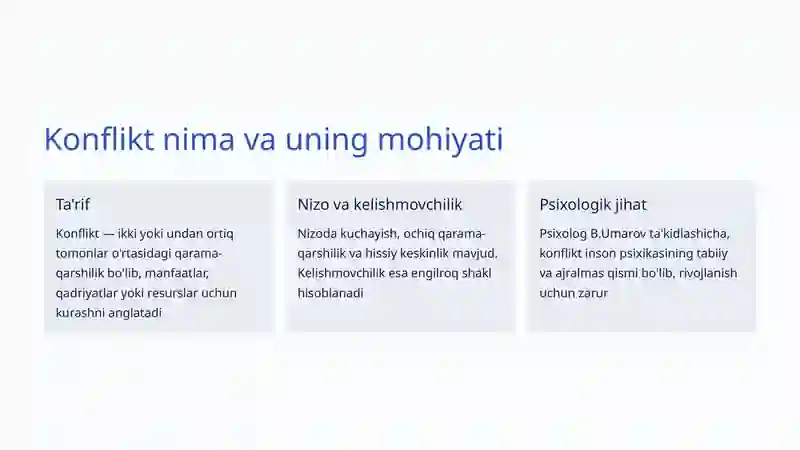 Konflikt nima va uning mohiyati

Ta'rif

Konflikt — ikki yoki undan ortiq tomonlar o'rtasidagi qarama-qarshilik bo'lib, manfaatlar, qadriyatlar yoki resurslar uchun kurashni anglatadi

Nizo va kelishmovchilik

Nizoda kuchayish, ochiq qarama-qarshilik va hissiy keskinlik mavjud. Kelishmovchilik esa engilroq shakl hisoblanadi

Psixologik jihat

Psixolog B.Umarov ta'kidlashicha, konflikt inson psixikasining tabiiy va ajralmas qismi bo'lib, rivojlanish uchun zarur